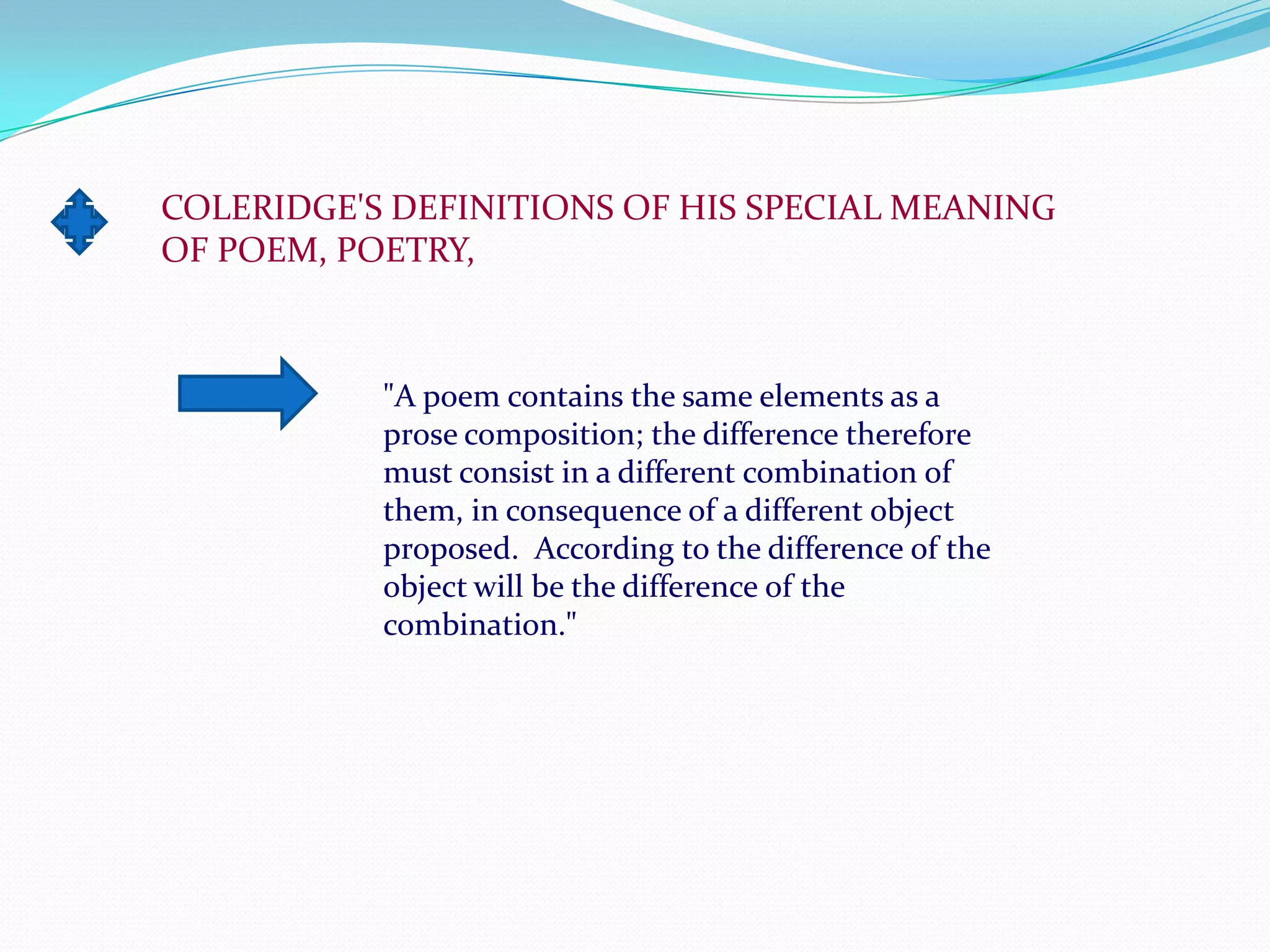 COLERIDGE'S DEFINITIONS OF HIS SPECIAL MEANING OF POEM, POETRY,

"A poem contains the same elements as a prose composition; the difference therefore must consist in a different combination of them, in consequence of a different object proposed. According to the difference of the object will be the difference of the combination."